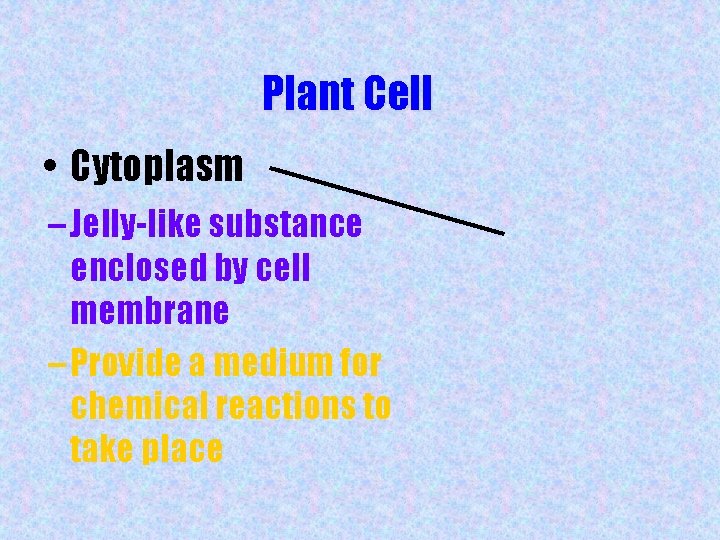 Plant Cell

• Cytoplasm

– Jelly-like substance enclosed by cell membrane

– Provide a medium for chemical reactions to take place